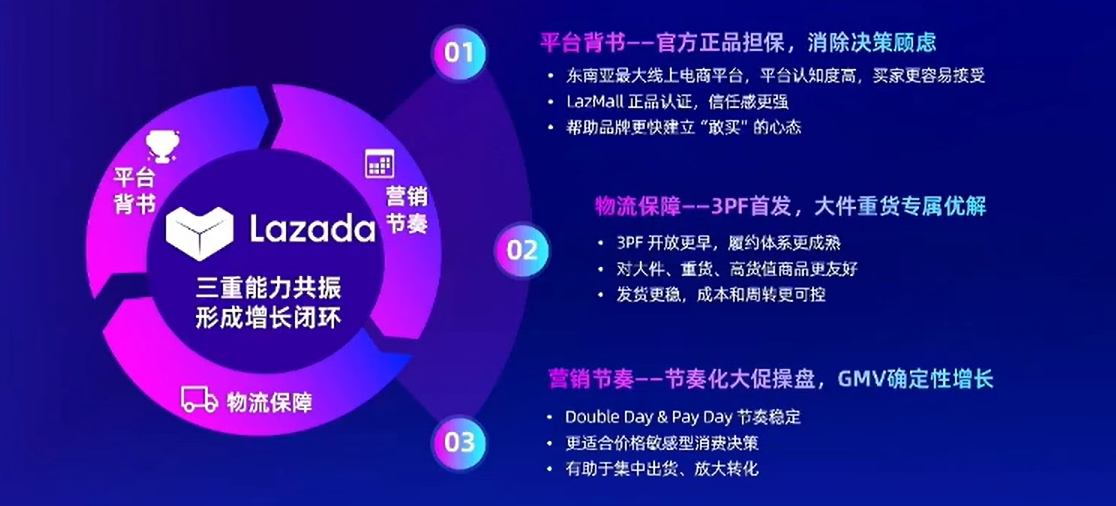 平台背书

营销节奏

Lazada

三重能力共振
形成增长闭环

物流保障

01

平台背书——官方正品担保，消除决策顾虑

• 东南亚最大线上电商平台，平台认知度高，买家更容易接受
• LazMall 正品认证，信任感更强
• 帮助品牌更快建立“敢买”的心态

02

物流保障——3PF首发，大件重货专属优解

• 3PF 开放更早，履约体系更成熟
• 对大件、重货、高货值商品更友好
• 发货更稳，成本和周转更可控

03

营销节奏——节奏化大促操盘，GMV确定性增长

• Double Day & Pay Day 节奏稳定
• 更适合价格敏感型消费决策
• 有助于集中出货、放大转化